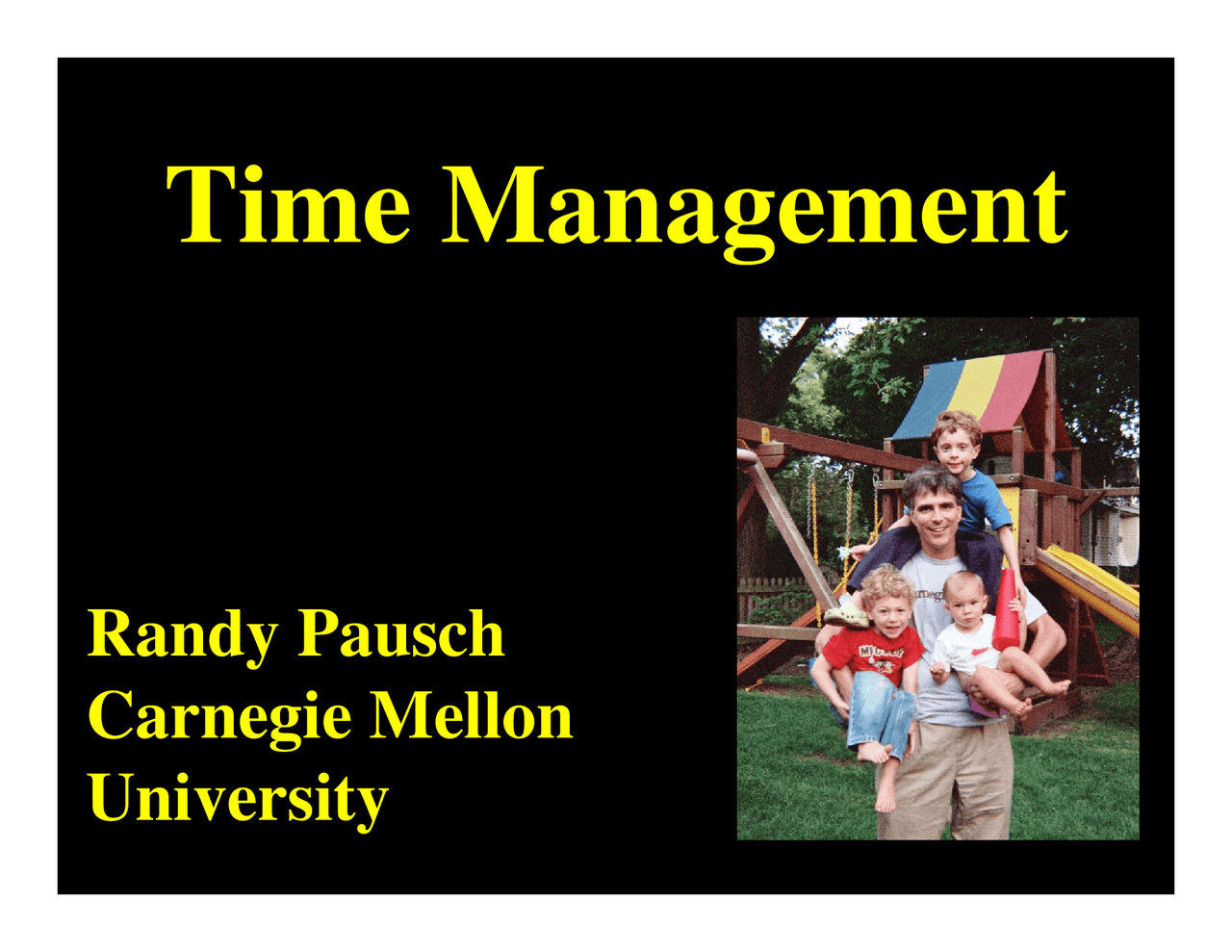 Time Management

Randy Pausch
Carnegie Mellon
University